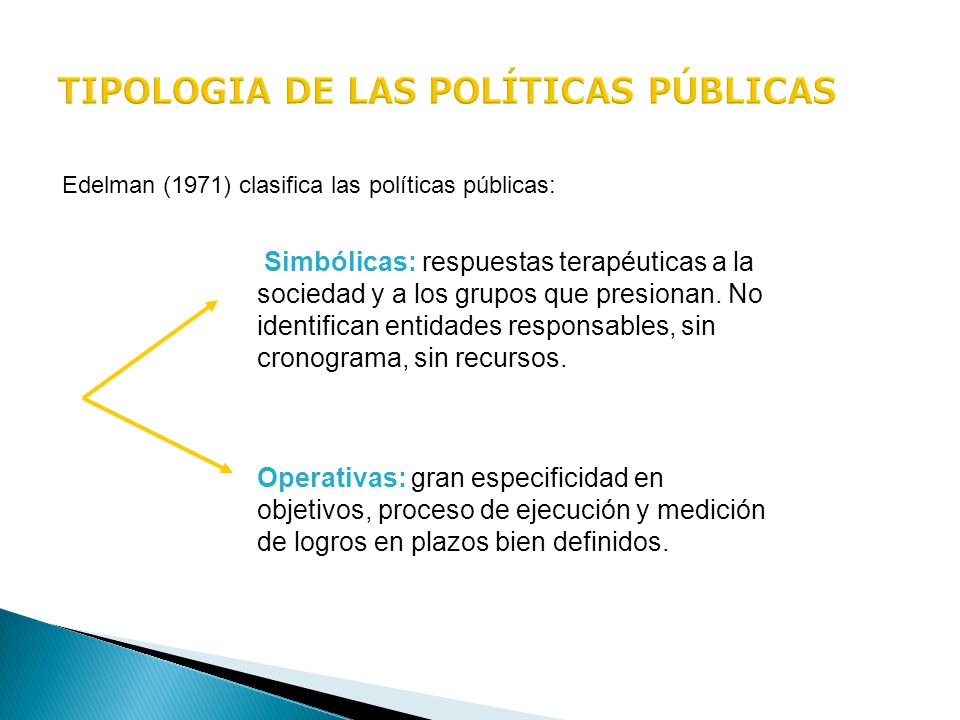 TIPOLOGIA DE LAS POLÍTICAS PÚBLICAS

Edelman (1971) clasifica las políticas públicas:

Simbólicas: respuestas terapéuticas a la sociedad y a los grupos que presionan. No identifican entidades responsables, sin cronograma, sin recursos.

Operativas: gran especificidad en objetivos, proceso de ejecución y medición de logros en plazos bien definidos.